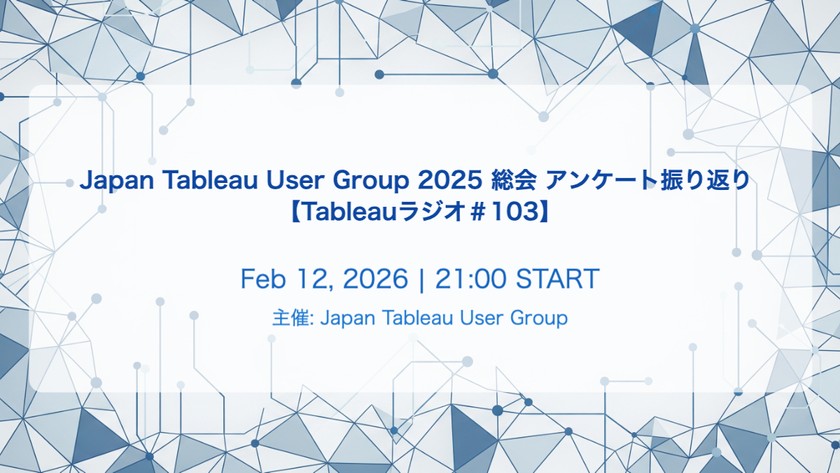 Japan Tableau User Group 2025 総会 アンケート振り返り
【Tableauラジオ＃103】

Feb 12, 2026 | 21:00 START

主催: Japan Tableau User Group